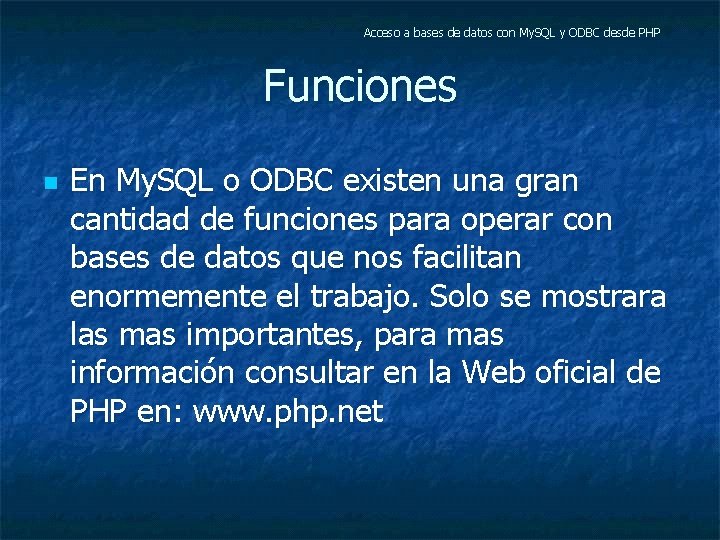 Acceso a bases de datos con MySQL y ODBC desde PHP

Funciones

En MySQL o ODBC existen una gran cantidad de funciones para operar con bases de datos que nos facilitan enormemente el trabajo. Solo se mostrara las mas importantes, para mas información consultar en la Web oficial de PHP en: www.php.net